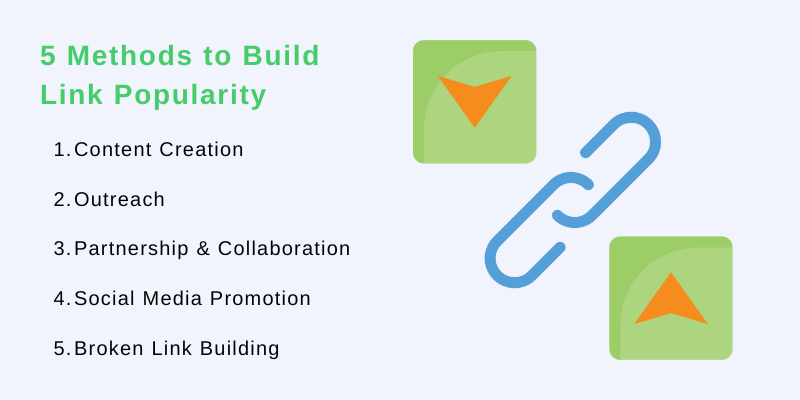 5 Methods to Build Link Popularity

1. Content Creation
2. Outreach
3. Partnership & Collaboration
4. Social Media Promotion
5. Broken Link Building